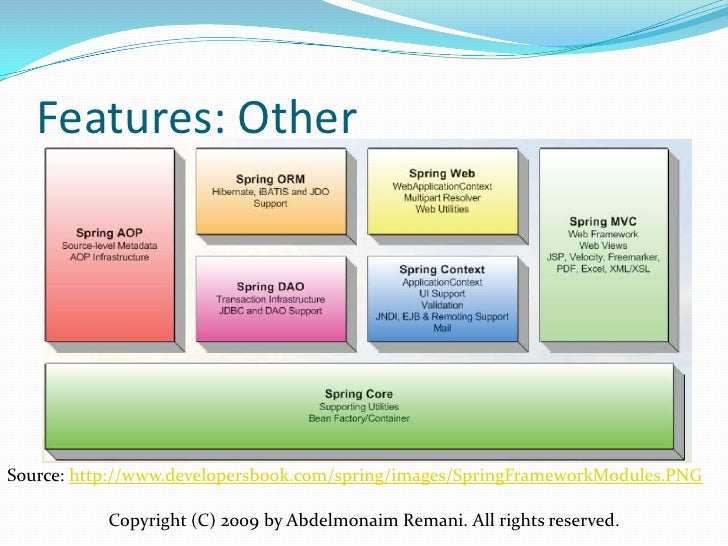 Features: Other

Spring AOP
Source-level Metadata
AOP Infrastructure

Spring ORM
Hibernate, iBATIS and JDO Support

Spring DAO
Transaction Infrastructure
JDBC and DAO Support

Spring Web
WebApplicationContext
Multipart Resolver
Web Utilities

Spring Context
ApplicationContext
UI Support
Validation
JNDI, EJB & Remoting Support
Mail

Spring MVC
Web Framework
Web Views
JSP, Velocity, Freemarker, PDF, Excel, XML/XSL

Spring Core
Supporting Utilities
Bean Factory/Container

Source: http://www.developersbook.com/spring/images/SpringFrameworkModules.PNG

Copyright (C) 2009 by Abdelmonaim Remani. All rights reserved.